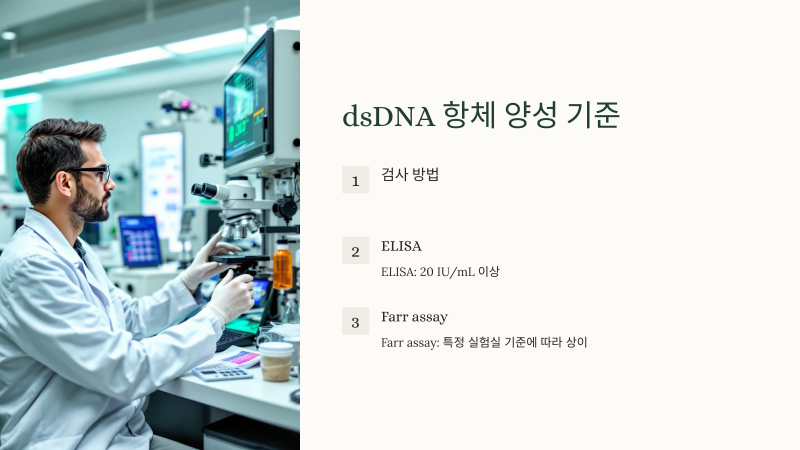 dsDNA 항체 양성 기준

1 검사 방법

2 ELISA

ELISA: 20 IU/mL 이상

3 Farr assay

Farr assay: 특정 실험실 기준에 따라 상이